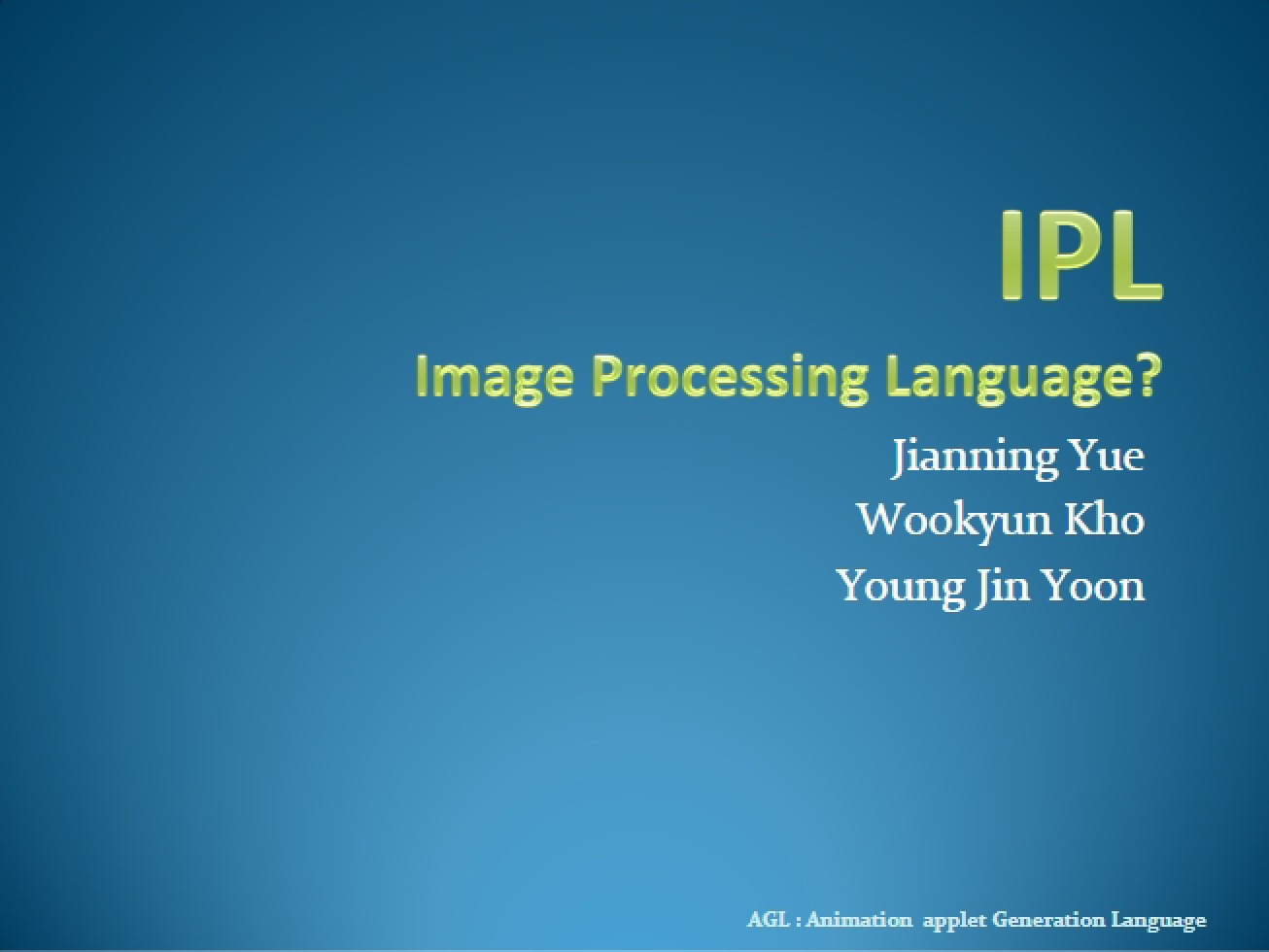 IPL

Image Processing Language?

Jianning Yue
Wookyun Kho
Young Jin Yoon

AGL : Animation applet Generation Language